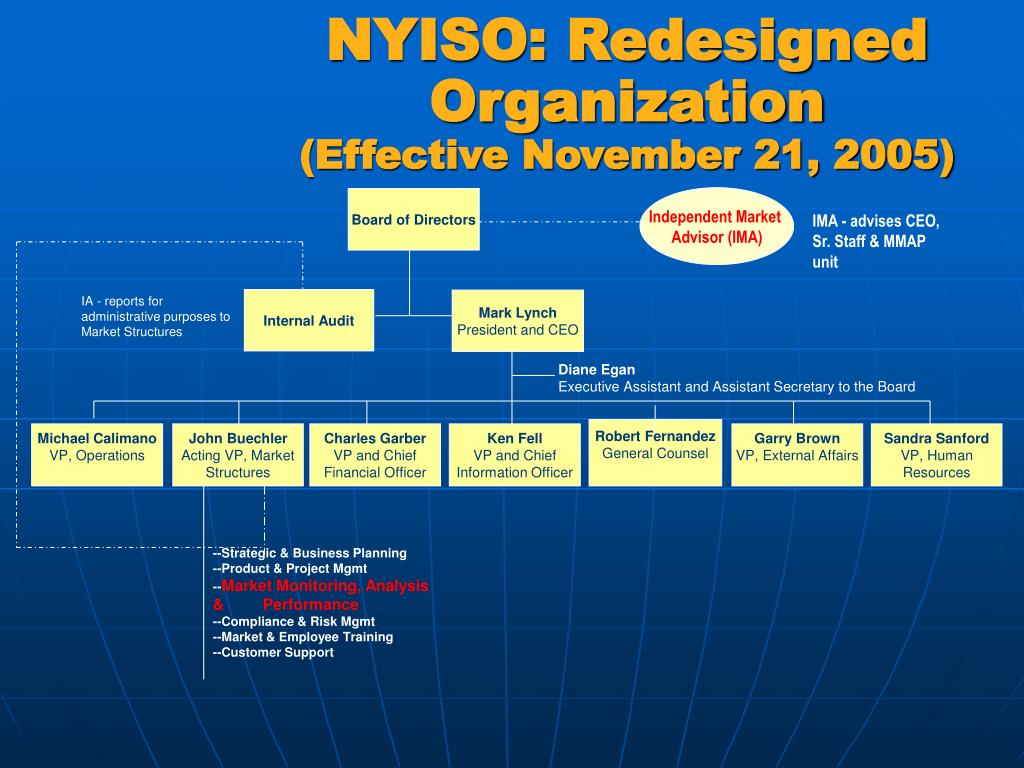 NYISO: Redesigned Organization (Effective November 21, 2005)

Board of Directors

Independent Market Advisor (IMA)

IMA - advises CEO, Sr. Staff & MMAP unit

IA - reports for administrative purposes to Market Structures

Internal Audit

Mark Lynch
President and CEO

Diane Egan
Executive Assistant and Assistant Secretary to the Board

Michael Calimano
VP, Operations

John Buechler
Acting VP, Market Structures

Charles Garber
VP and Chief Financial Officer

Ken Fell
VP and Chief Information Officer

Robert Fernandez
General Counsel

Garry Brown
VP, External Affairs

Sandra Sanford
VP, Human Resources

--Strategic & Business Planning
--Product & Project Mgmt
--Market Monitoring, Analysis & Performance
--Compliance & Risk Mgmt
--Market & Employee Training
--Customer Support